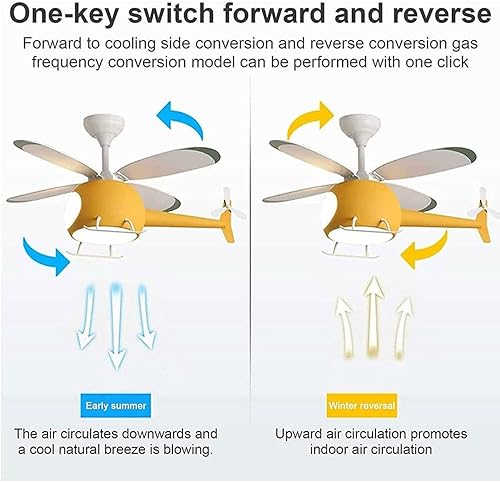 One-key switch forward and reverse

Forward to cooling side conversion and reverse conversion gas frequency conversion model can be performed with one click

Early summer

The air circulates downwards and a cool natural breeze is blowing.

Winter reversal

Upward air circulation promotes indoor air circulation